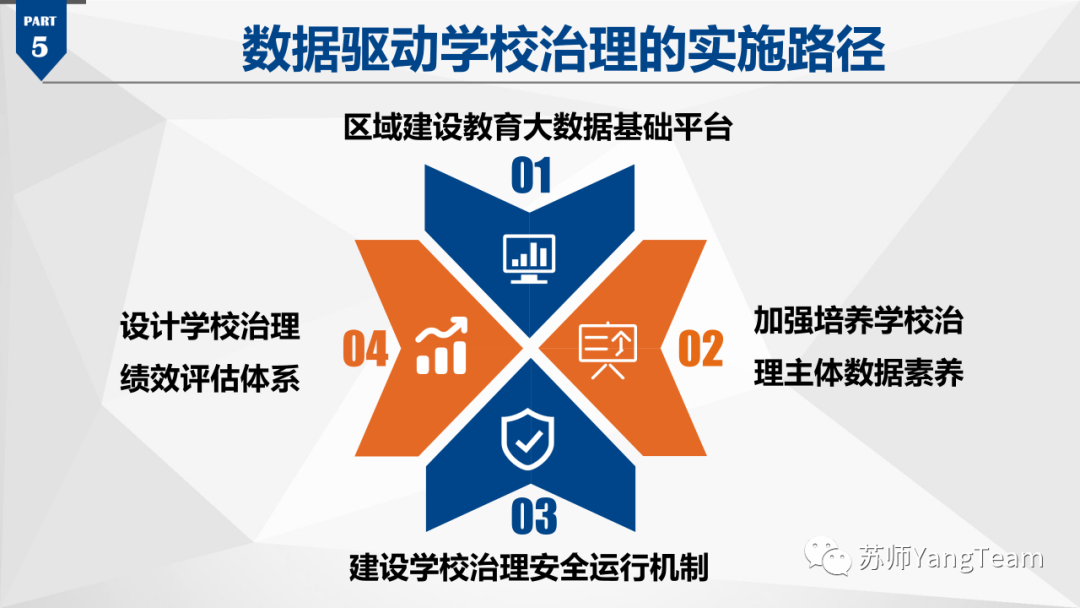 PART
5

数据驱动学校治理的实施路径

区域建设教育大数据基础平台

01

设计学校治理绩效评估体系

04

02

加强培养学校治理主体数据素养

03

建设学校治理安全运行机制

苏师YangTeam